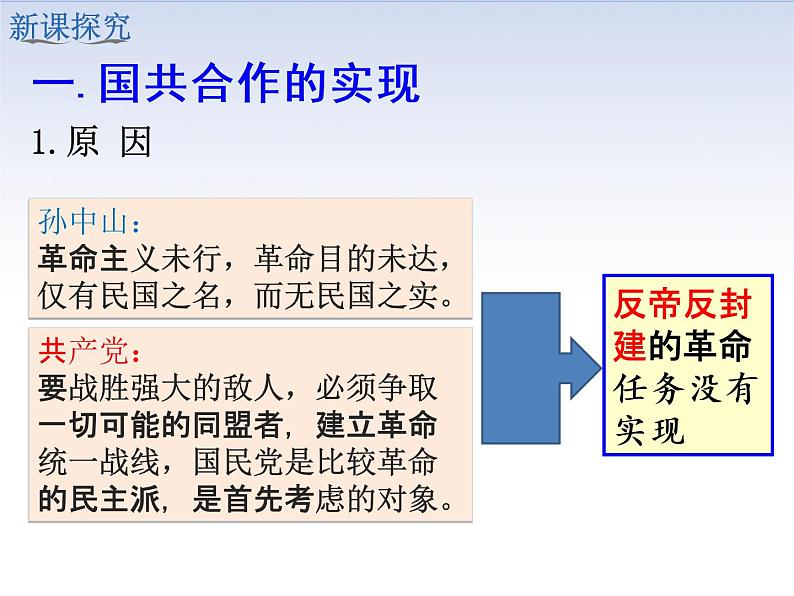 新课探究

一. 国共合作的实现

1. 原 因

孙中山：
革命主义未行，革命目的未达，仅有民国之名，而无民国之实。

共产党：
要战胜强大的敌人，必须争取一切可能的同盟者，建立革命统一战线，国民党是比较革命的民主派，是首先考虑的对象。

反帝反封建的革命任务没有实现